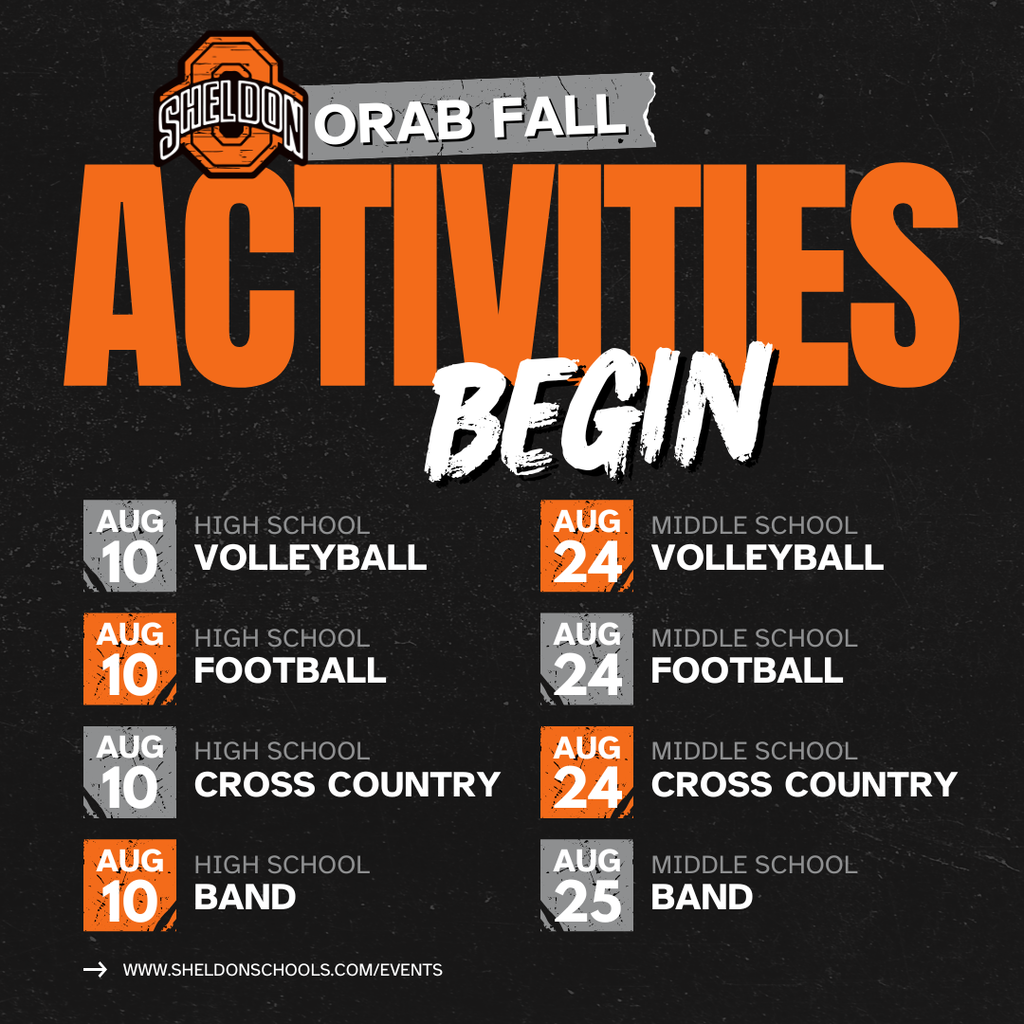 SHELDON ORAB FALL

ACTIVITIES

BEGIN

AUG 10 HIGH SCHOOL VOLLEYBALL

AUG 10 HIGH SCHOOL FOOTBALL

AUG 10 HIGH SCHOOL CROSS COUNTRY

AUG 10 HIGH SCHOOL BAND

AUG 24 MIDDLE SCHOOL VOLLEYBALL

AUG 24 MIDDLE SCHOOL FOOTBALL

AUG 24 MIDDLE SCHOOL CROSS COUNTRY

AUG 25 MIDDLE SCHOOL BAND

→ WWW.SHELDONSCHOOLS.COM/EVENTS